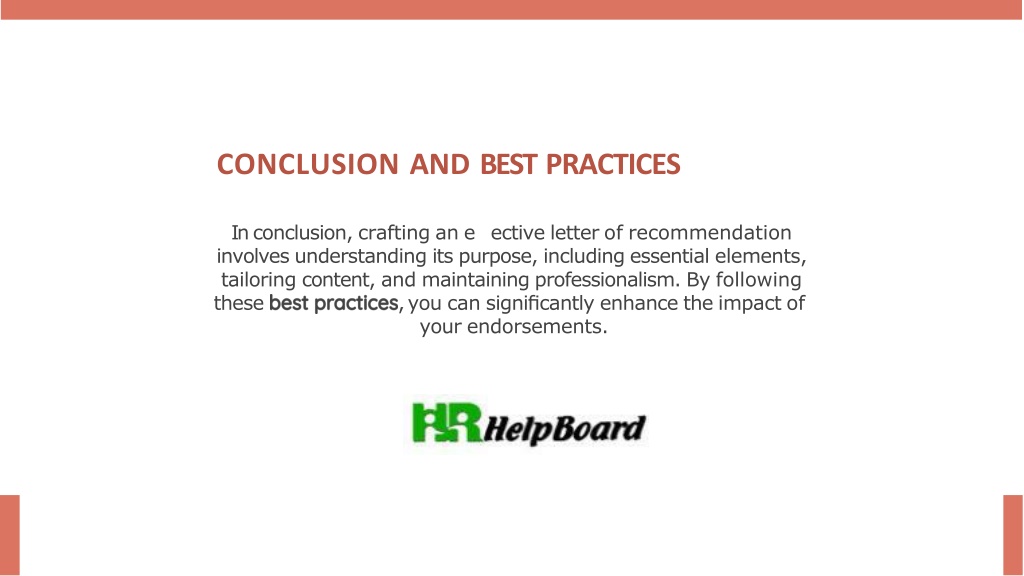 CONCLUSION AND BEST PRACTICES

In conclusion, crafting an e ective letter of recommendation involves understanding its purpose, including essential elements, tailoring content, and maintaining professionalism. By following these best practices, you can significantly enhance the impact of your endorsements.

HR HelpBoard